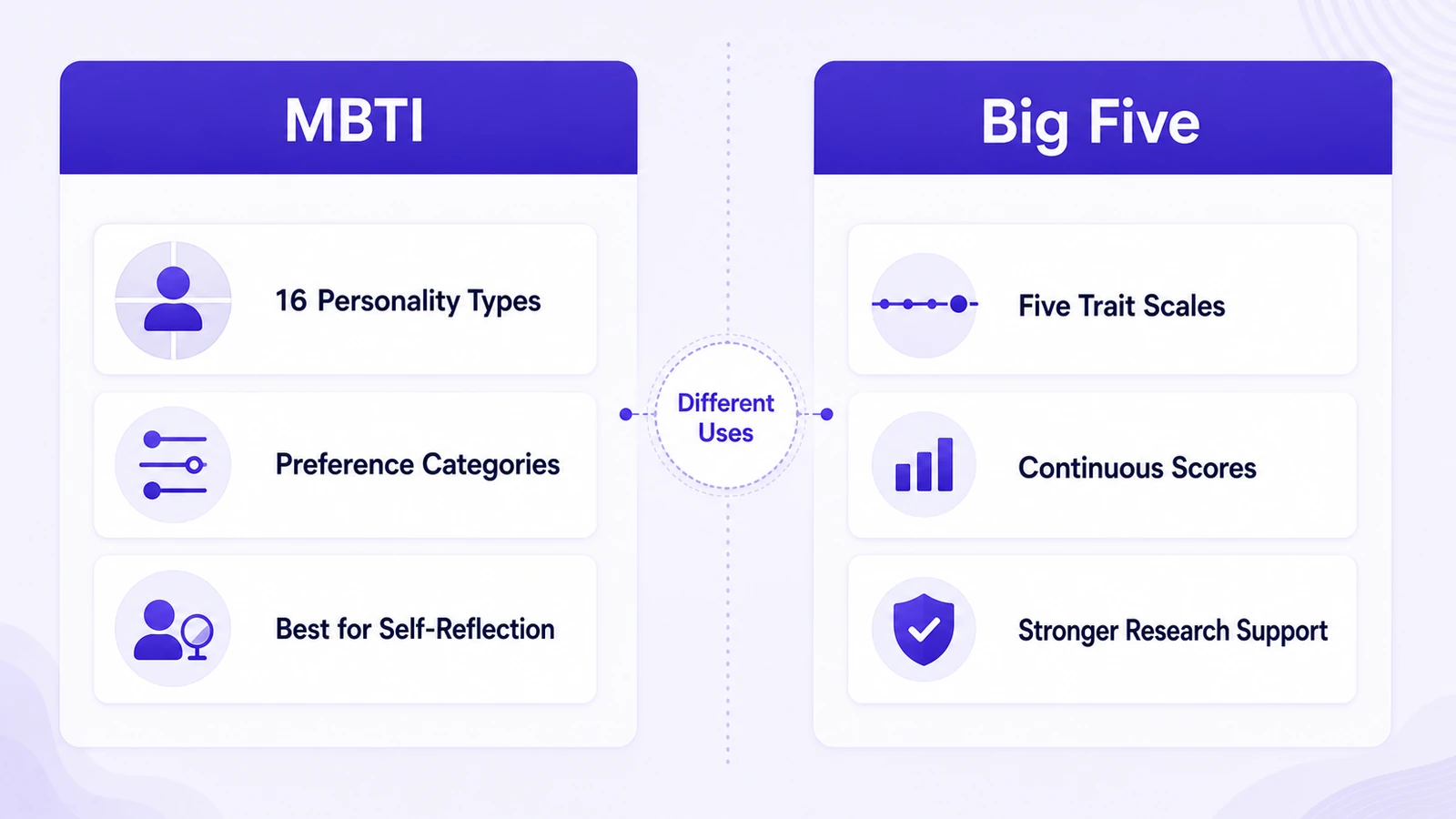 MBTI

16 Personality Types

Preference Categories

Best for Self-Reflection

Different Uses

Big Five

Five Trait Scales

Continuous Scores

Stronger Research Support